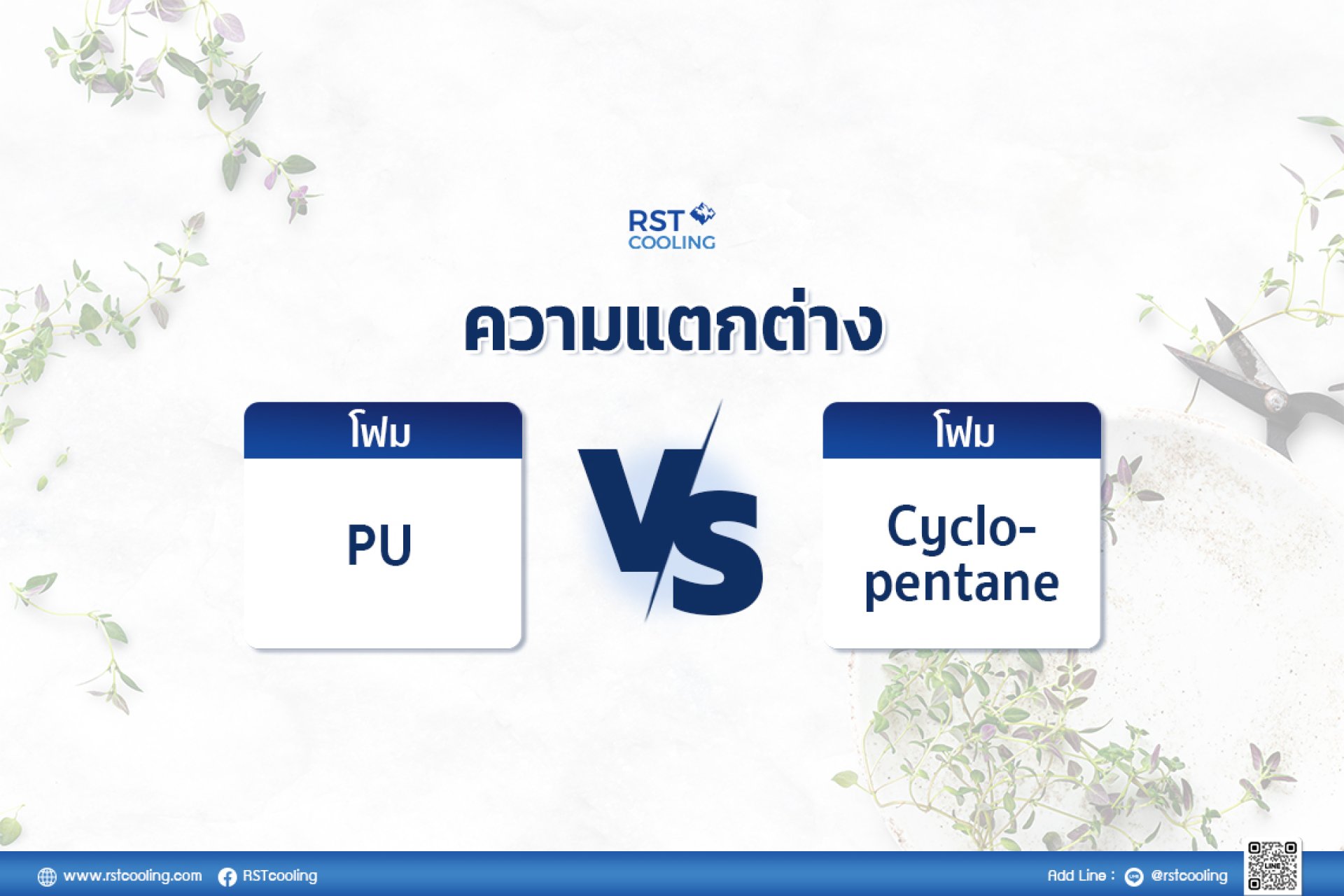 RST COOLING

ความแตกต่าง

โฟม

PU

VS

โฟม

Cyclo-pentane

www.rstcooling.com RSTcooling

Add Line : @rstcooling